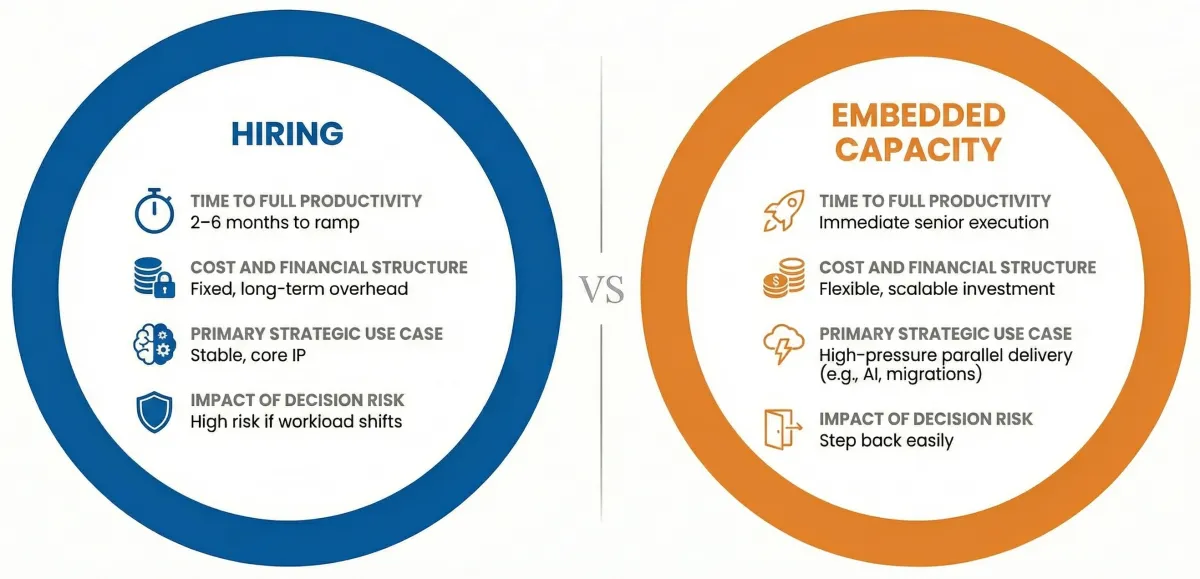 HIRING

TIME TO FULL PRODUCTIVITY
2–6 months to ramp

COST AND FINANCIAL STRUCTURE
Fixed, long-term overhead

PRIMARY STRATEGIC USE CASE
Stable, core IP

IMPACT OF DECISION RISK
High risk if workload shifts

VS

EMBEDDED CAPACITY

TIME TO FULL PRODUCTIVITY
Immediate senior execution

COST AND FINANCIAL STRUCTURE
Flexible, scalable investment

PRIMARY STRATEGIC USE CASE
High-pressure parallel delivery (e.g., AI, migrations)

IMPACT OF DECISION RISK
Step back easily